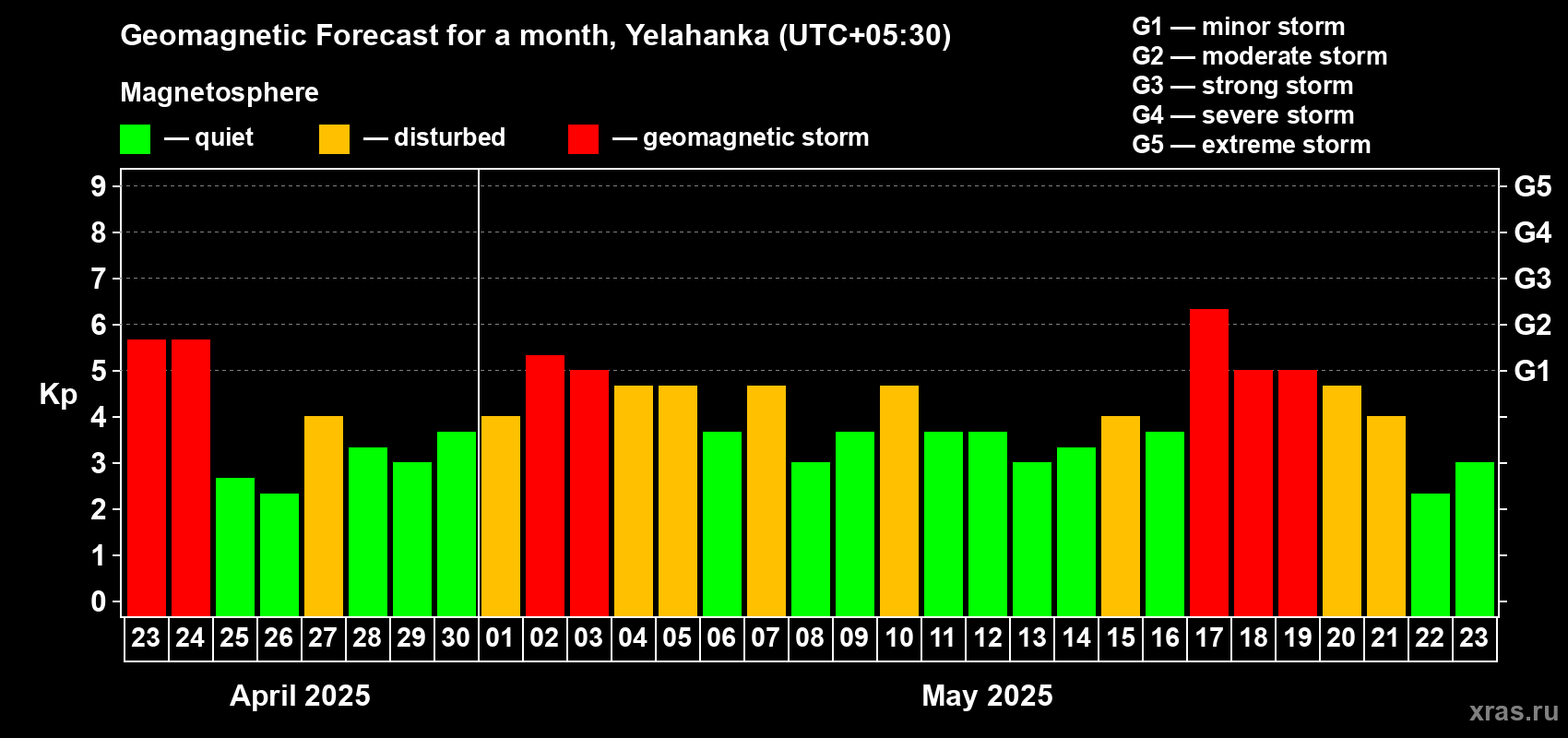 Geomagnetic Forecast for a month, Yelahanka (UTC+05:30)

Magnetosphere

— quiet — disturbed — geomagnetic storm

G1 — minor storm
G2 — moderate storm
G3 — strong storm
G4 — severe storm
G5 — extreme storm

Kp

9 8 7 6 5 4 3 2 1 0

G5 G4 G3 G2 G1

23 24 25 26 27 28 29 30 01 02 03 04 05 06 07 08 09 10 11 12 13 14 15 16 17 18 19 20 21 22 23

April 2025

May 2025

xras.ru